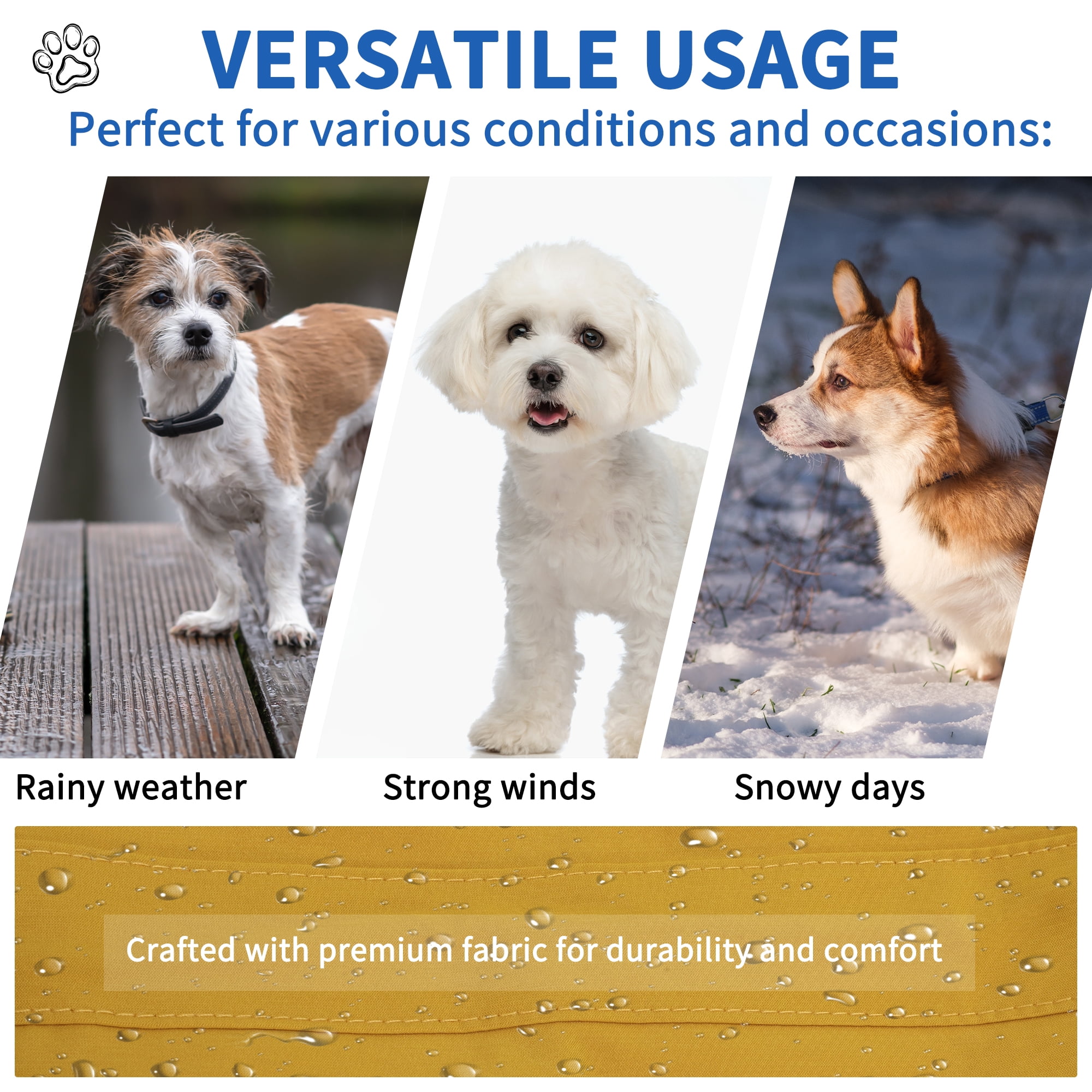 VERSATILE USAGE

Perfect for various conditions and occasions:

Rainy weather

Strong winds

Snowy days

Crafted with premium fabric for durability and comfort